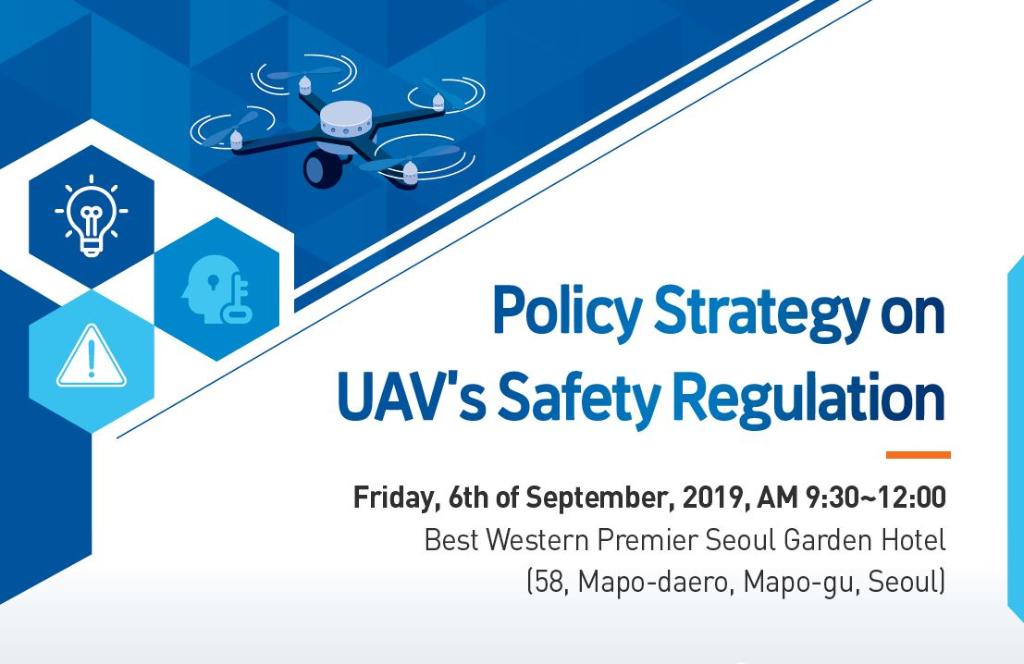 Policy Strategy on UAV's Safety Regulation

Friday, 6th of September, 2019, AM 9:30~12:00
Best Western Premier Seoul Garden Hotel
(58, Mapo-daero, Mapo-gu, Seoul)